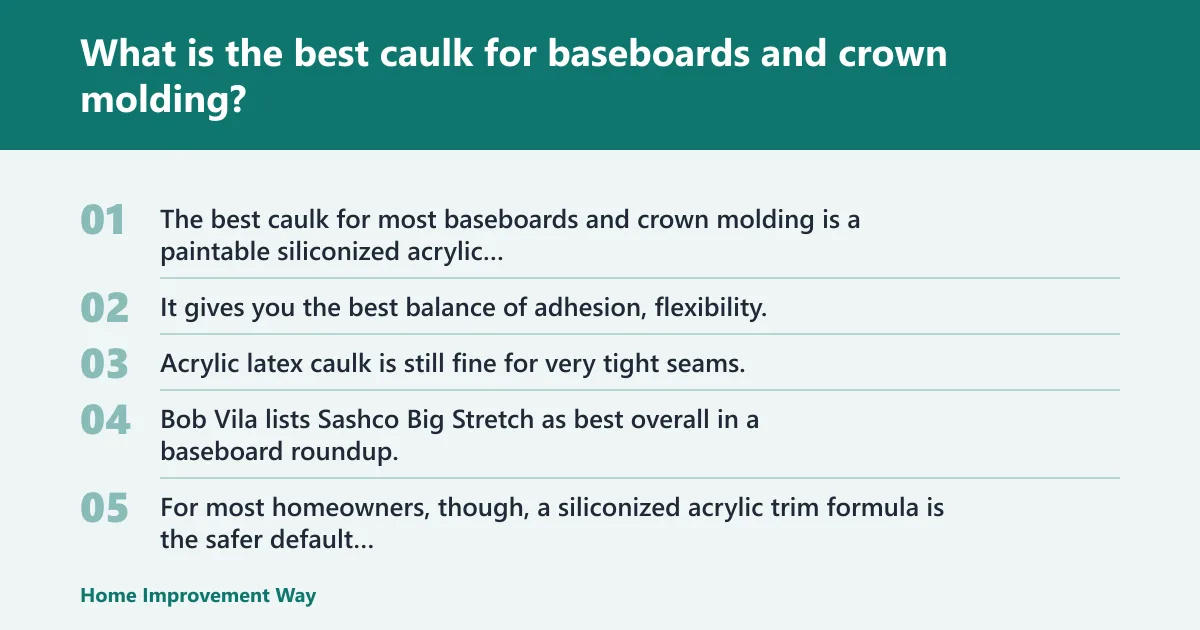 What is the best caulk for baseboards and crown molding?

01 The best caulk for most baseboards and crown molding is a paintable siliconized acrylic...

02 It gives you the best balance of adhesion, flexibility.

03 Acrylic latex caulk is still fine for very tight seams.

04 Bob Vila lists Sashco Big Stretch as best overall in a baseboard roundup.

05 For most homeowners, though, a siliconized acrylic trim formula is the safer default...

Home Improvement Way